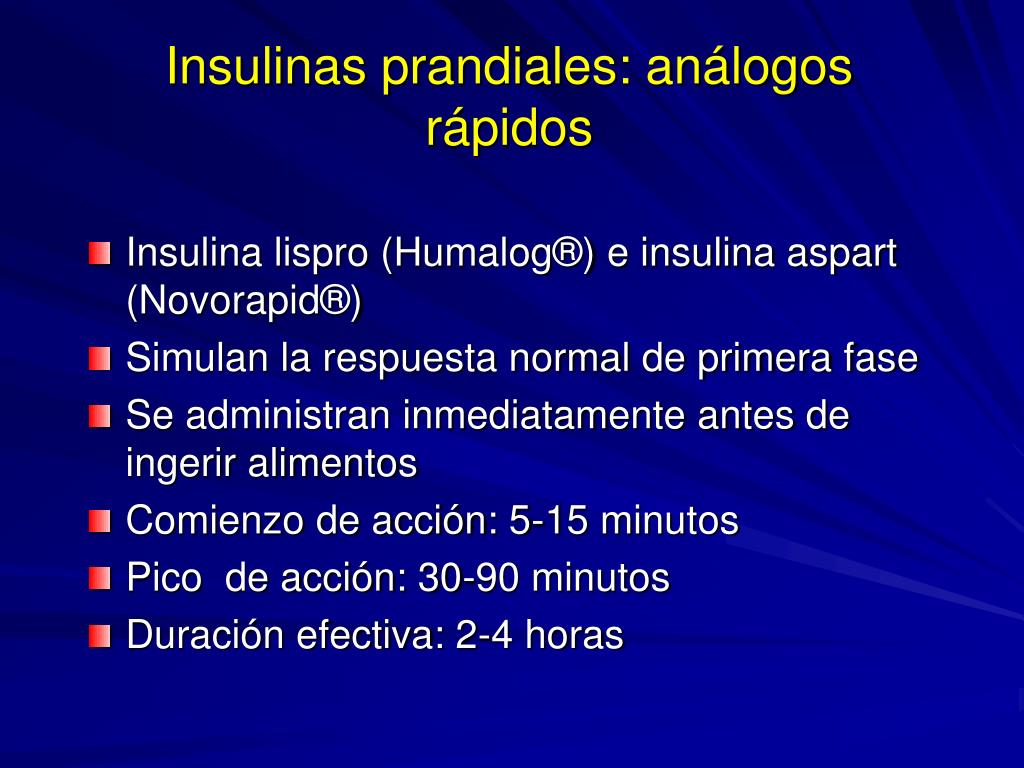 Insulinas prandiales: análogos rápidos

Insulina lispro (Humalog®) e insulina aspart (Novorapid®)

Simulan la respuesta normal de primera fase

Se administran inmediatamente antes de ingerir alimentos

Comienzo de acción: 5-15 minutos

Pico  de acción: 30-90 minutos

Duración efectiva: 2-4 horas